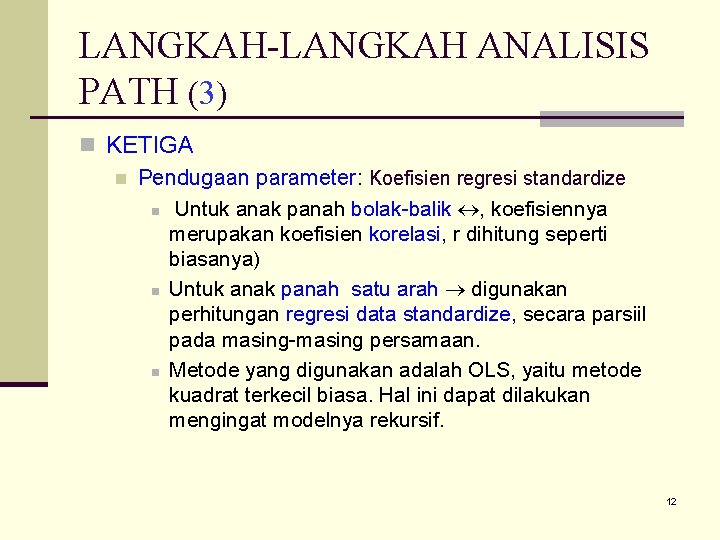 LANGKAH-LANGKAH ANALISIS PATH (3)

KETIGA

Pendugaan parameter: Koefisien regresi standardize

Untuk anak panah bolak-balik $\leftrightarrow$, koefisiennya merupakan koefisien korelasi, r dihitung seperti biasanya)

Untuk anak panah satu arah $\rightarrow$ digunakan perhitungan regresi data standardize, secara parsiil pada masing-masing persamaan.

Metode yang digunakan adalah OLS, yaitu metode kuadrat terkecil biasa. Hal ini dapat dilakukan mengingat modelnya rekursif.

12